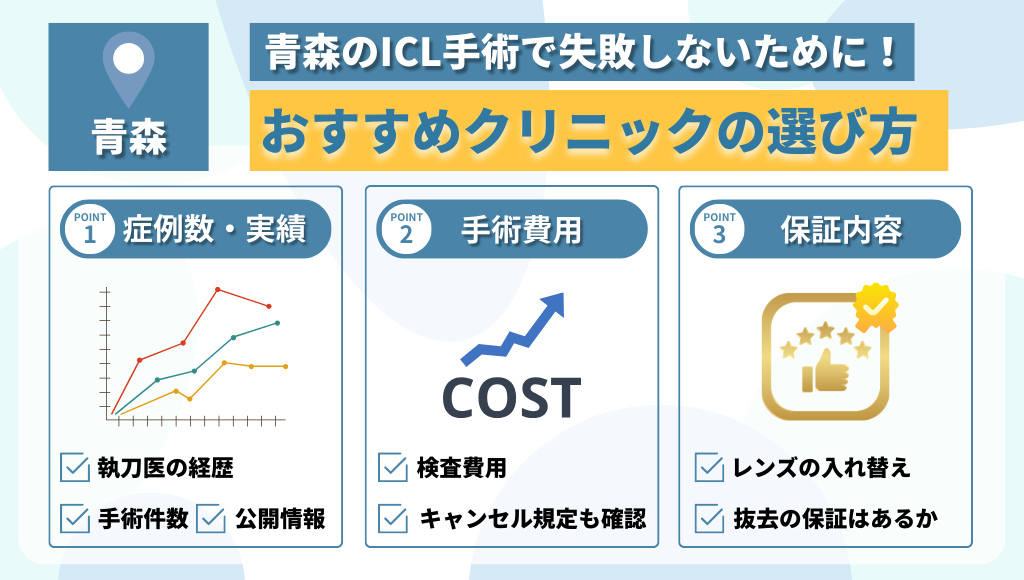 青森

青森のICL手術で失敗しないために！

おすすめクリニックの選び方

POINT 1 症例数・実績

執刀医の経歴

手術件数

公開情報

POINT 2 手術費用

COST

検査費用

キャンセル規定も確認

POINT 3 保証内容

レンズの入れ替え

抜去の保証はあるか